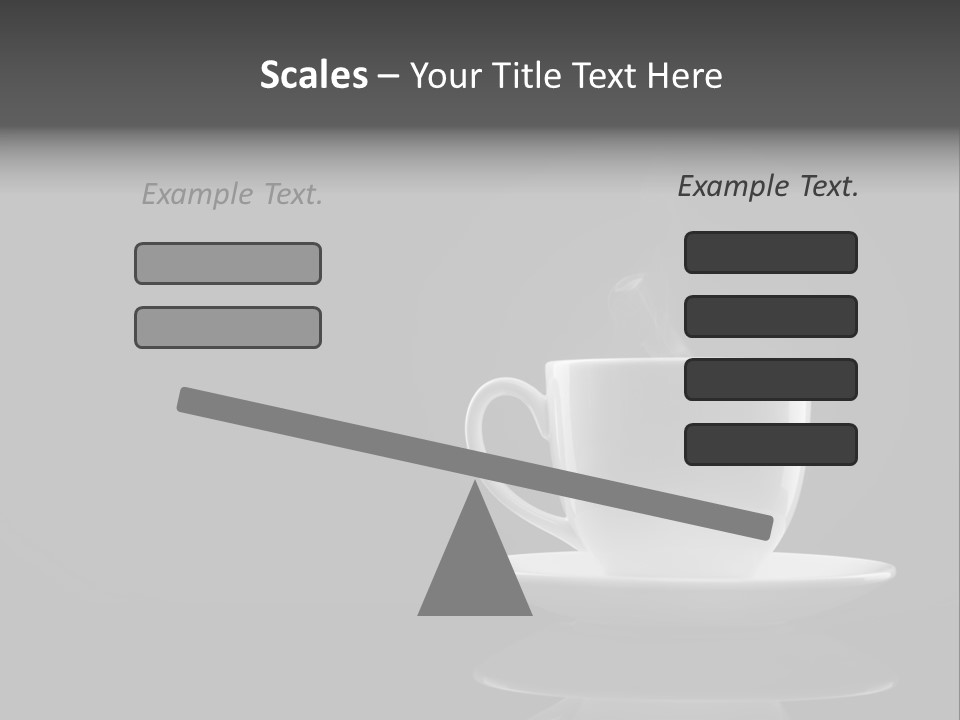 Scales – Your Title Text Here

Example Text.

Example Text.